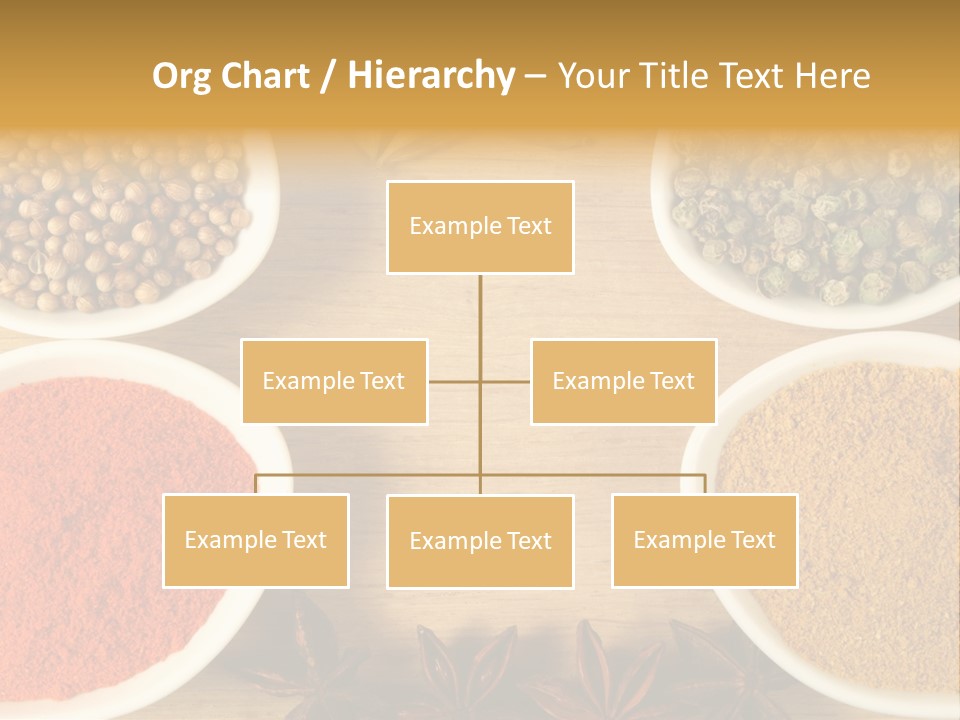 Org Chart / Hierarchy – Your Title Text Here

Example Text

Example Text

Example Text

Example Text

Example Text

Example Text